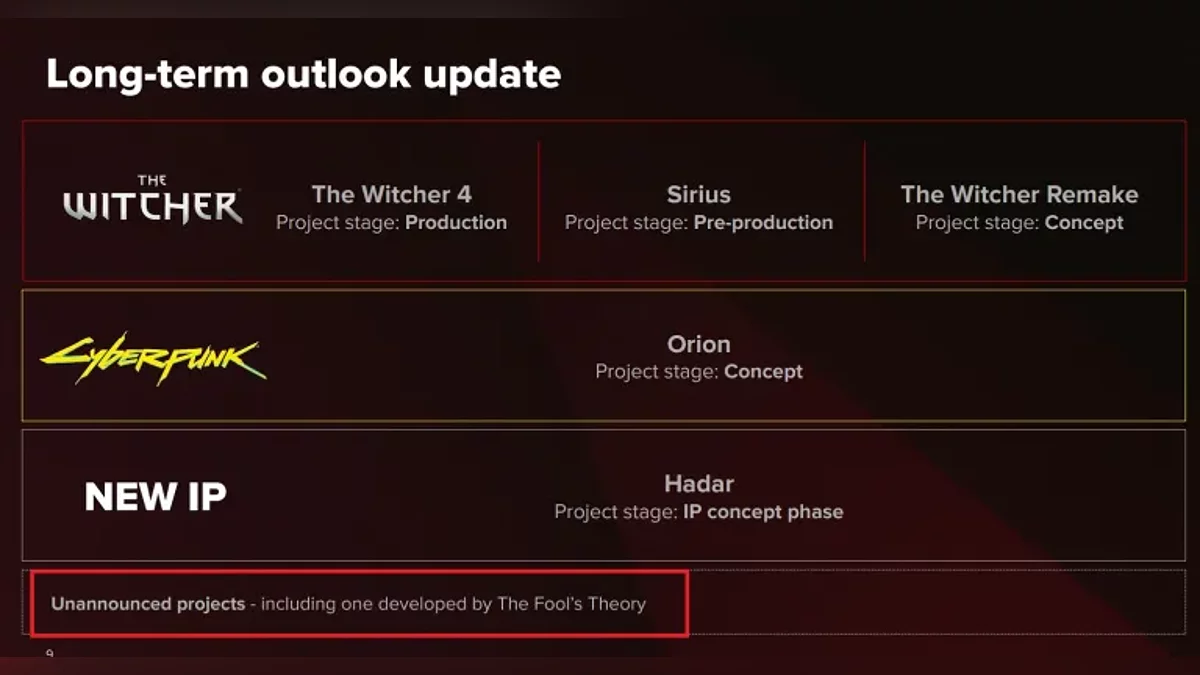 Long-term outlook update

THE WITCHER

The Witcher 4
Project stage: Production

Sirius
Project stage: Pre-production

The Witcher Remake
Project stage: Concept

Cyberpunk

Orion
Project stage: Concept

NEW IP

Hadar
Project stage: IP concept phase

Unannounced projects - including one developed by The Fool's Theory

9